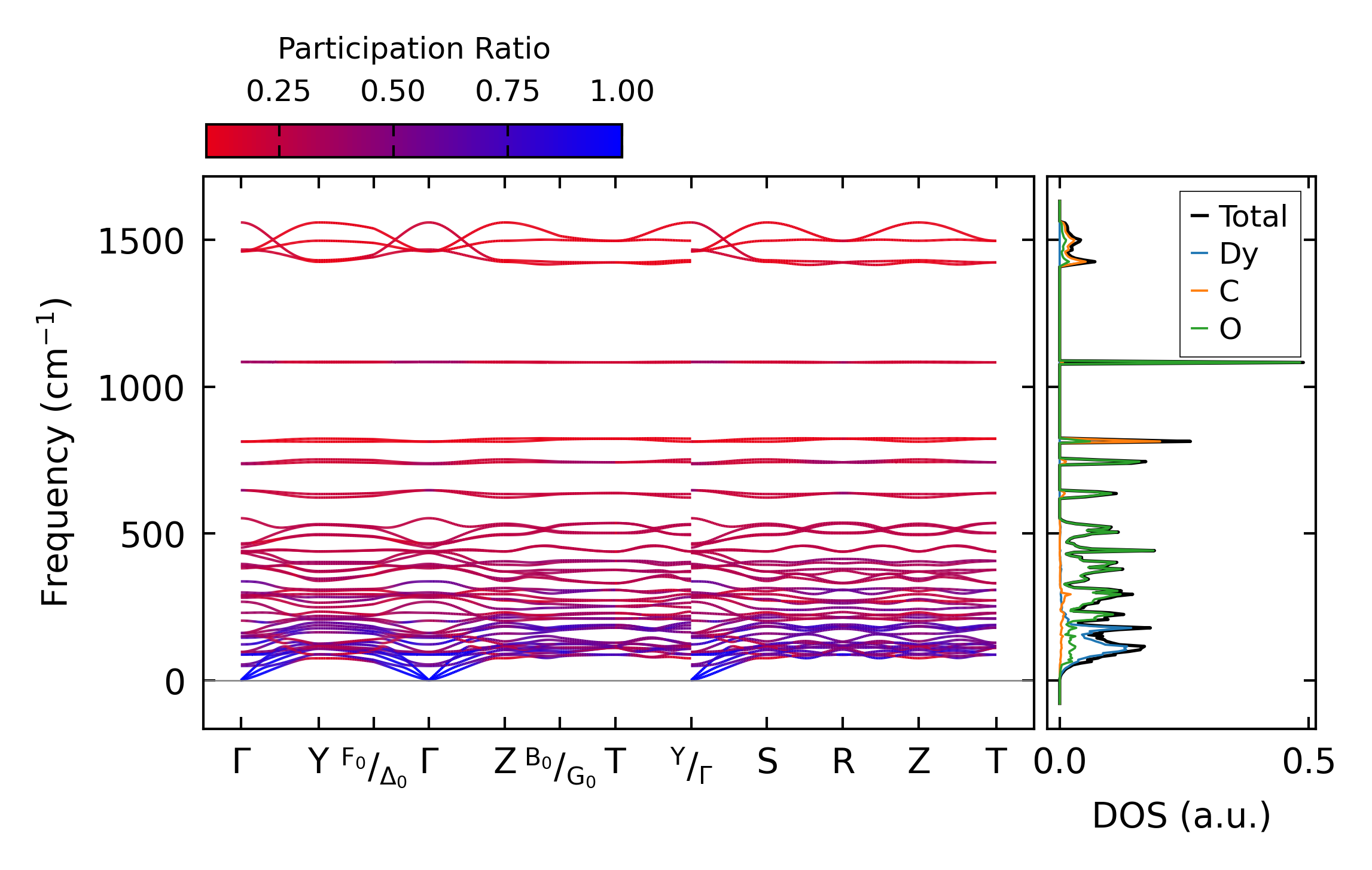 Participation Ratio

0.25 0.50 0.75 1.00

Frequency ($cm^{-1}$)

1500

1000

500

0

$\Gamma$ Y $^{F_0}/_{\Delta_0}$ $\Gamma$ Z $^{B_0}/_{G_0}$ T $^{Y}/_{\Gamma}$ S R Z T

Total
Dy
C
O

0.0 0.5

DOS (a.u.)